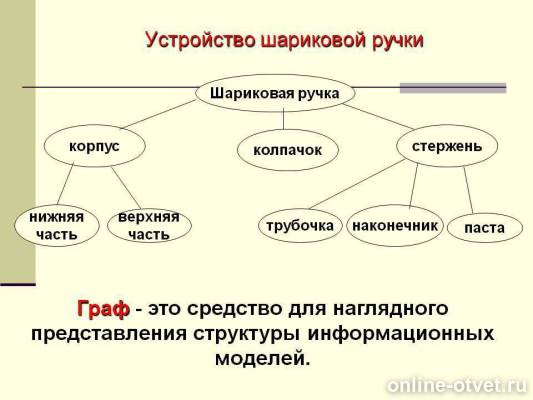 Устройство шариковой ручки

Шариковая ручка

корпус

колпачок

стержень

нижняя часть

верхняя часть

трубочка

наконечник

паста

Граф - это средство для наглядного представления структуры информационных моделей.

online-otvet.ru